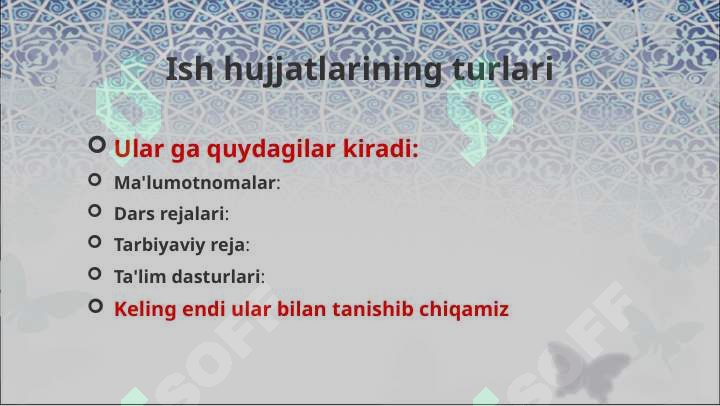 Ish hujjatlarining turlari

Ular ga quydagilar kiradi:

Ma'lumotnomalar:

Dars rejalari:

Tarbiyaviy reja:

Ta'lim dasturlari:

Keling endi ular bilan tanishib chiqamiz

SOFF

SOFF